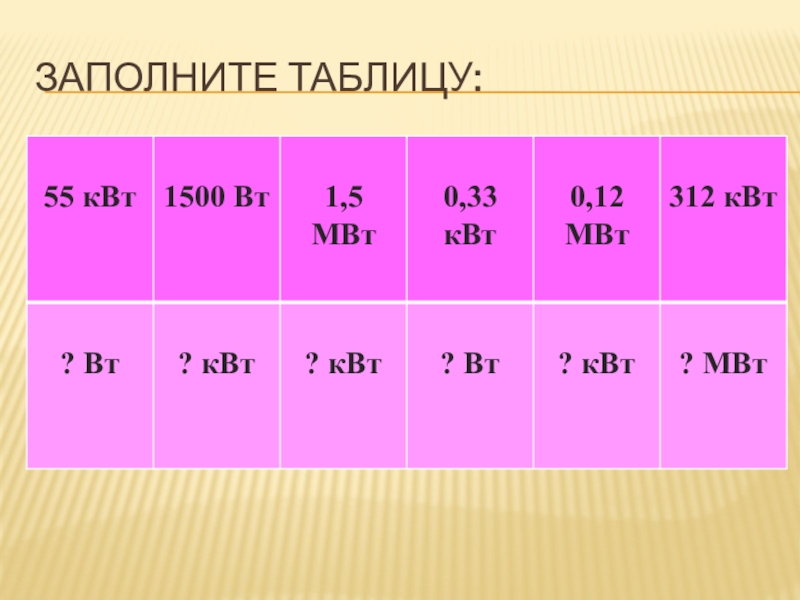 ЗАПОЛНИТЕ ТАБЛИЦУ:

| 55 кВт | 1500 Вт | 1,5 МВт | 0,33 кВт | 0,12 МВт | 312 кВт |
|---|---|---|---|---|---|
| ? Вт | ? кВт | ? кВт | ? Вт | ? кВт | ? МВт |